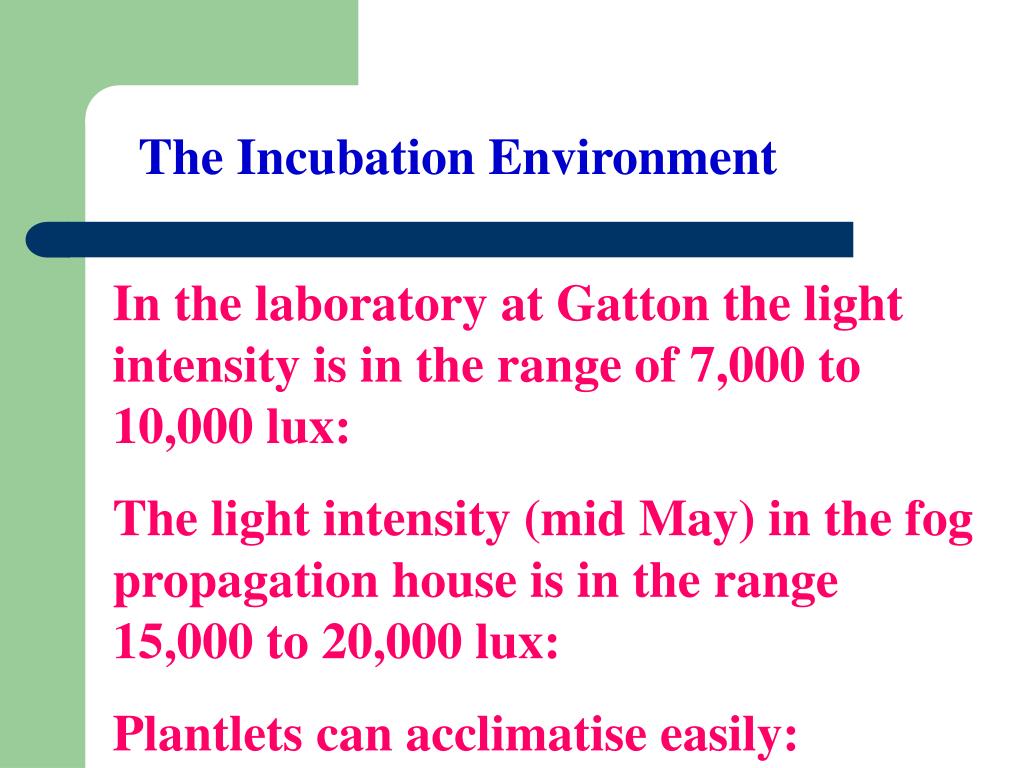 The Incubation Environment

In the laboratory at Gatton the light intensity is in the range of 7,000 to 10,000 lux:

The light intensity (mid May) in the fog propagation house is in the range 15,000 to 20,000 lux:

Plantlets can acclimatise easily: